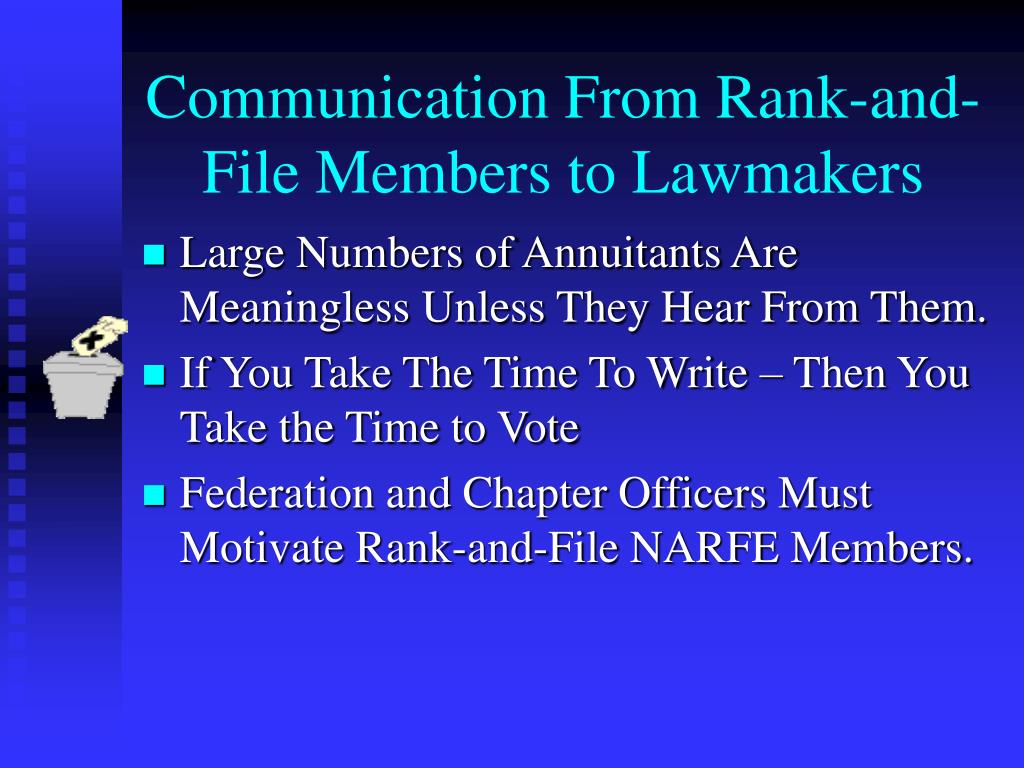 Communication From Rank-and-File Members to Lawmakers

- Large Numbers of Annuitants Are Meaningless Unless They Hear From Them.
- If You Take The Time To Write – Then You Take the Time to Vote
- Federation and Chapter Officers Must Motivate Rank-and-File NARFE Members.